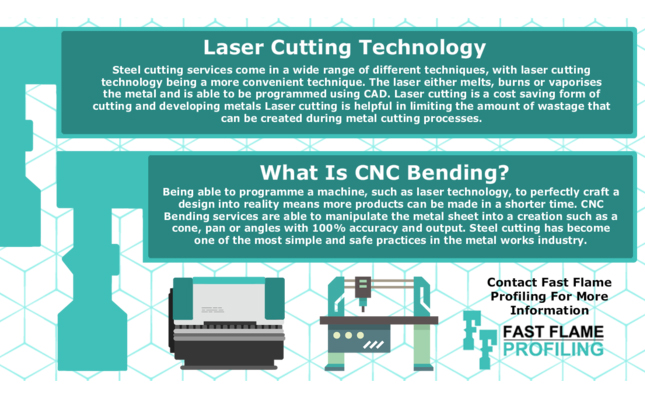 Laser Cutting Technology

Steel cutting services come in a wide range of different techniques, with laser cutting technology being a more convenient technique. The laser either melts, burns or vaporises the metal and is able to be programmed using CAD. Laser cutting is a cost saving form of cutting and developing metals Laser cutting is helpful in limiting the amount of wastage that can be created during metal cutting processes.

What Is CNC Bending?

Being able to programme a machine, such as laser technology, to perfectly craft a design into reality means more products can be made in a shorter time. CNC Bending services are able to manipulate the metal sheet into a creation such as a cone, pan or angles with 100% accuracy and output. Steel cutting has become one of the most simple and safe practices in the metal works industry.

Contact Fast Flame Profiling For More Information

FF FAST FLAME PROFILING